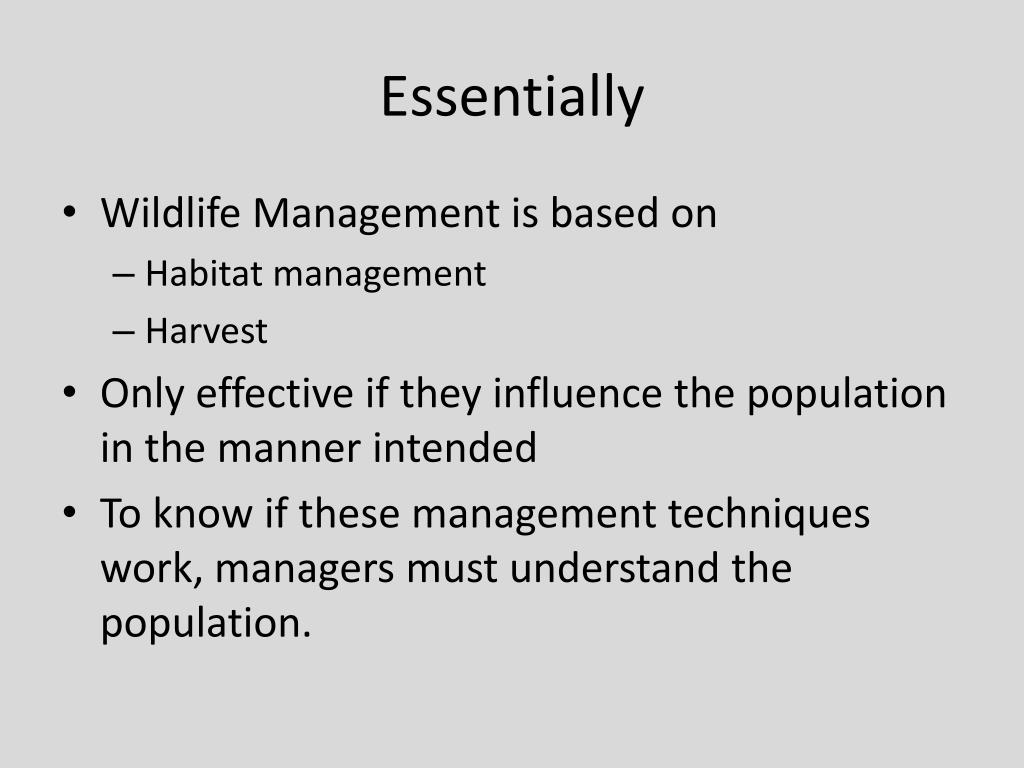 Essentially

• Wildlife Management is based on
  – Habitat management
  – Harvest
• Only effective if they influence the population in the manner intended
• To know if these management techniques work, managers must understand the population.